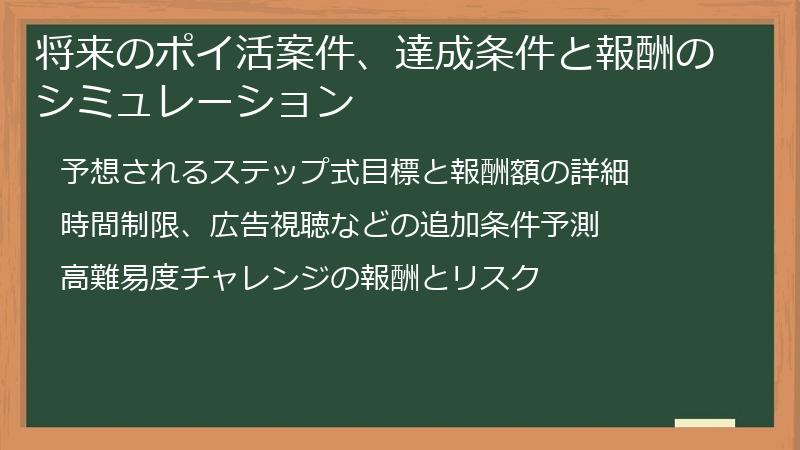 将来のポイ活案件、達成条件と報酬のシミュレーション

予想されるステップ式目標と報酬額の詳細

時間制限、広告視聴などの追加条件予測

高難易度チャレンジの報酬とリスク